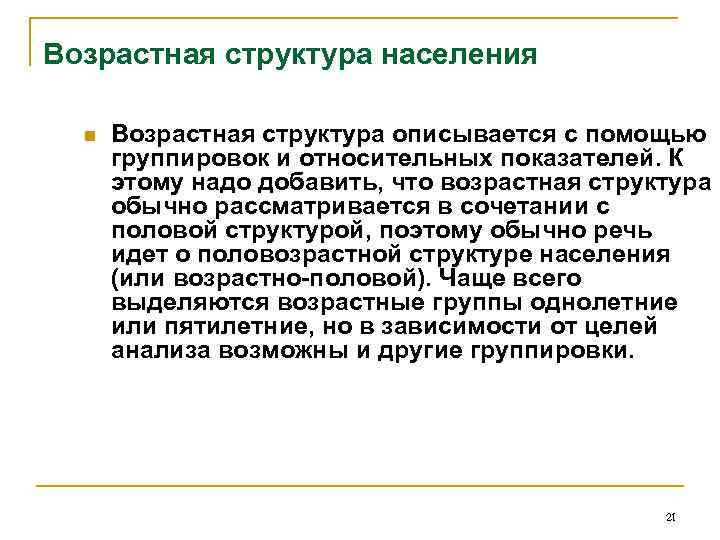 Возрастная структура населения

Возрастная структура описывается с помощью группировок и относительных показателей. К этому надо добавить, что возрастная структура обычно рассматривается в сочетании с половой структурой, поэтому обычно речь идет о половозрастной структуре населения (или возрастно-половой). Чаще всего выделяются возрастные группы однолетние или пятилетние, но в зависимости от целей анализа возможны и другие группировки.

21